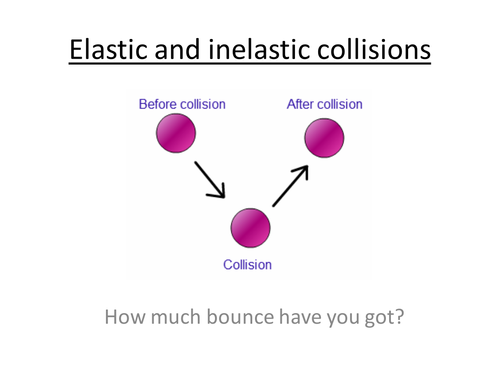 Elastic and inelastic collisions

Before collision

After collision

Collision

How much bounce have you got?